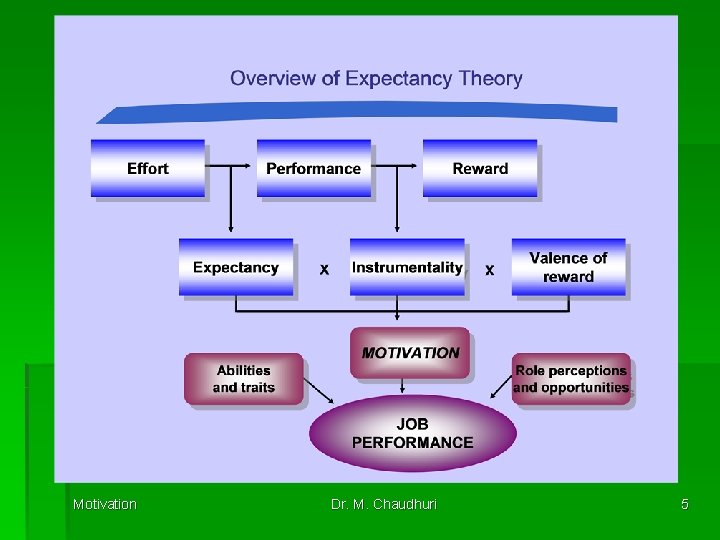 Overview of Expectancy Theory

Effort

Performance

Reward

Expectancy

x

Instrumentality

x

Valence of reward

MOTIVATION

Abilities and traits

Role perceptions and opportunities

JOB PERFORMANCE

Motivation

Dr. M. Chaudhuri

5